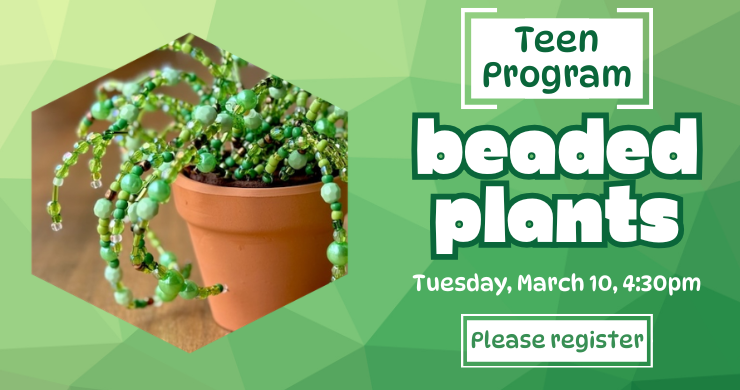 Teen Program

beaded plants

Tuesday, March 10, 4:30pm

Please register